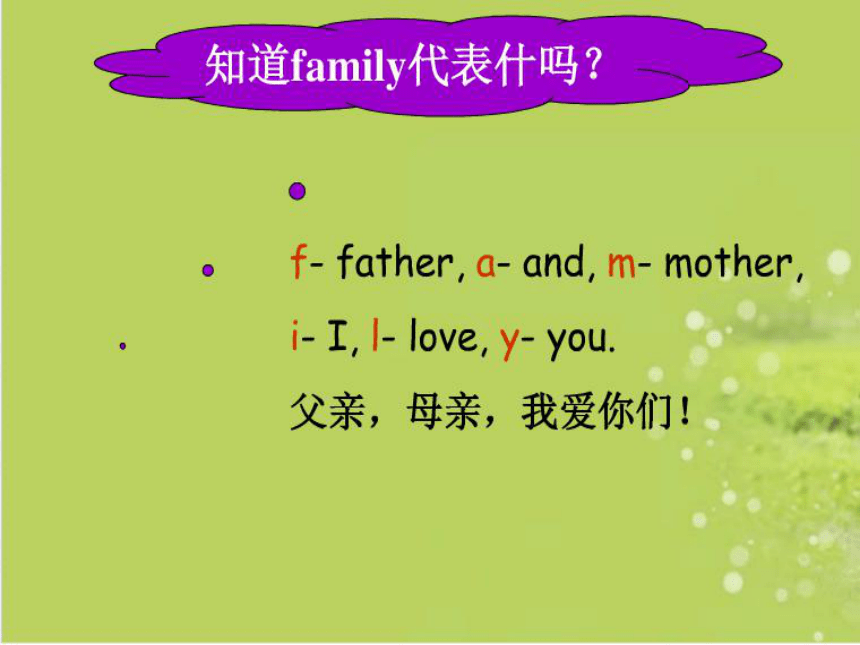 知道family代表什吗？

f- father, a- and, m- mother, i- I, l- love, y- you.

父亲，母亲，我爱你们！